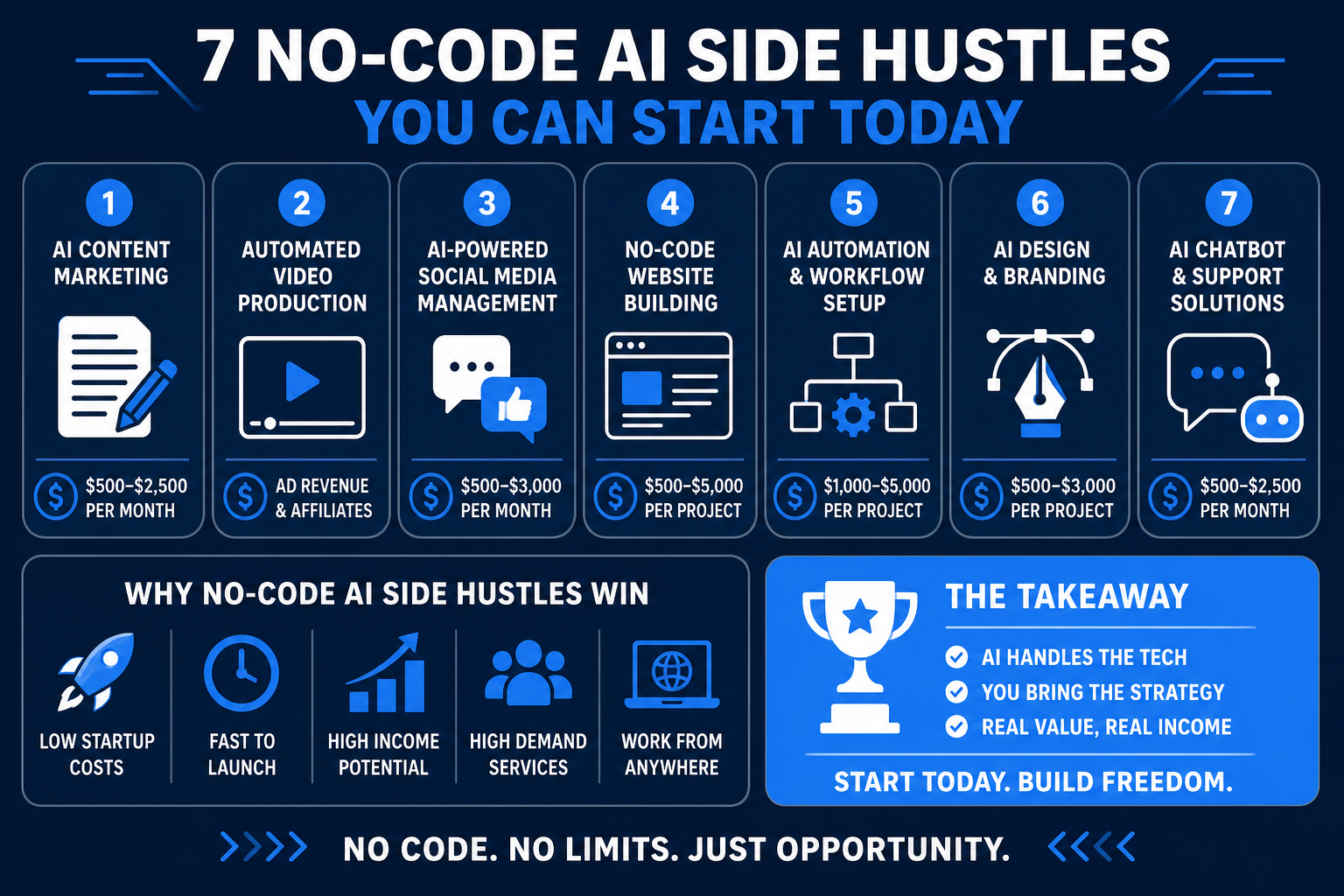 7 NO-CODE AI SIDE HUSTLES
YOU CAN START TODAY

1
AI CONTENT MARKETING
$500–$2,500 PER MONTH

2
AUTOMATED VIDEO PRODUCTION
AD REVENUE & AFFILIATES

3
AI-POWERED SOCIAL MEDIA MANAGEMENT
$500–$3,000 PER MONTH

4
NO-CODE WEBSITE BUILDING
$500–$5,000 PER PROJECT

5
AI AUTOMATION & WORKFLOW SETUP
$1,000–$5,000 PER PROJECT

6
AI DESIGN & BRANDING
$500–$3,000 PER PROJECT

7
AI CHATBOT & SUPPORT SOLUTIONS
$500–$2,500 PER MONTH

WHY NO-CODE AI SIDE HUSTLES WIN

LOW STARTUP COSTS
FAST TO LAUNCH
HIGH INCOME POTENTIAL
HIGH DEMAND SERVICES
WORK FROM ANYWHERE

THE TAKEAWAY
AI HANDLES THE TECH
YOU BRING THE STRATEGY
REAL VALUE, REAL INCOME
START TODAY. BUILD FREEDOM.

NO CODE. NO LIMITS. JUST OPPORTUNITY.